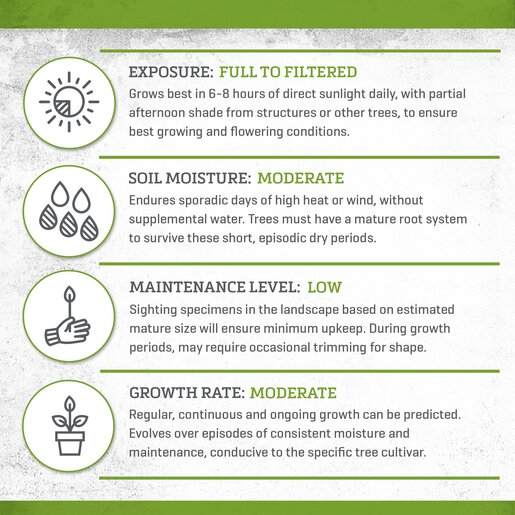 EXPOSURE: FULL TO FILTERED
Grows best in 6-8 hours of direct sunlight daily, with partial afternoon shade from structures or other trees, to ensure best growing and flowering conditions.

SOIL MOISTURE: MODERATE
Endures sporadic days of high heat or wind, without supplemental water. Trees must have a mature root system to survive these short, episodic dry periods.

MAINTENANCE LEVEL: LOW
Sighting specimens in the landscape based on estimated mature size will ensure minimum upkeep. During growth periods, may require occasional trimming for shape.

GROWTH RATE: MODERATE
Regular, continuous and ongoing growth can be predicted. Evolves over episodes of consistent moisture and maintenance, conducive to the specific tree cultivar.